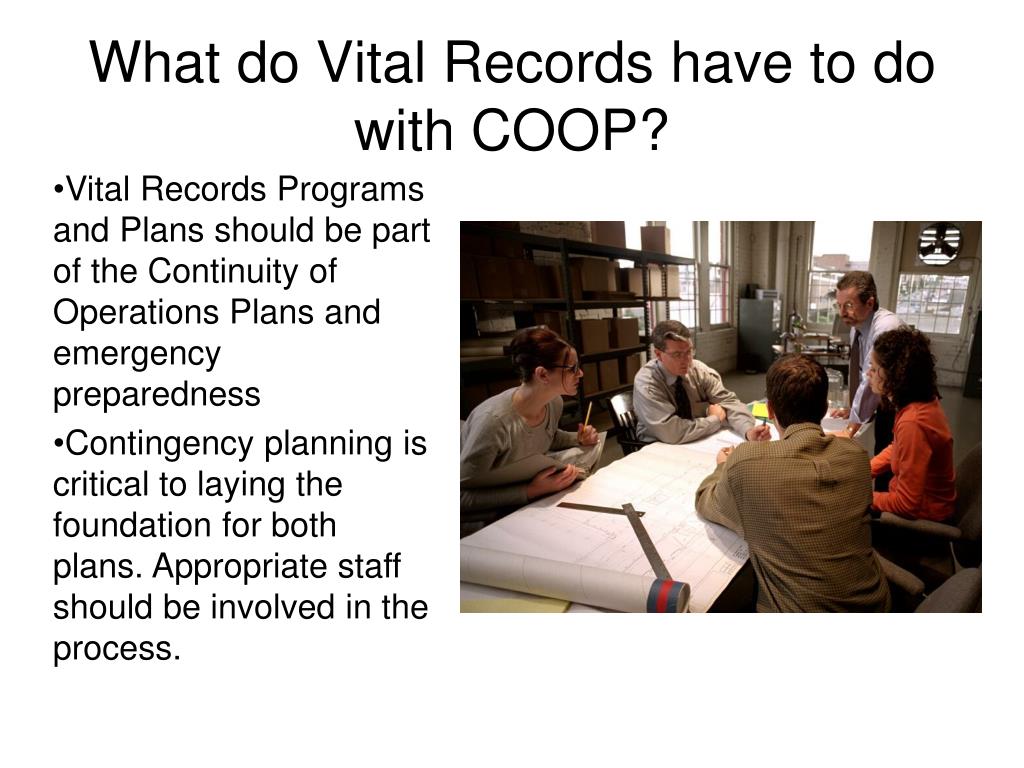 What do Vital Records have to do with COOP?

•Vital Records Programs and Plans should be part of the Continuity of Operations Plans and emergency preparedness

•Contingency planning is critical to laying the foundation for both plans. Appropriate staff should be involved in the process.